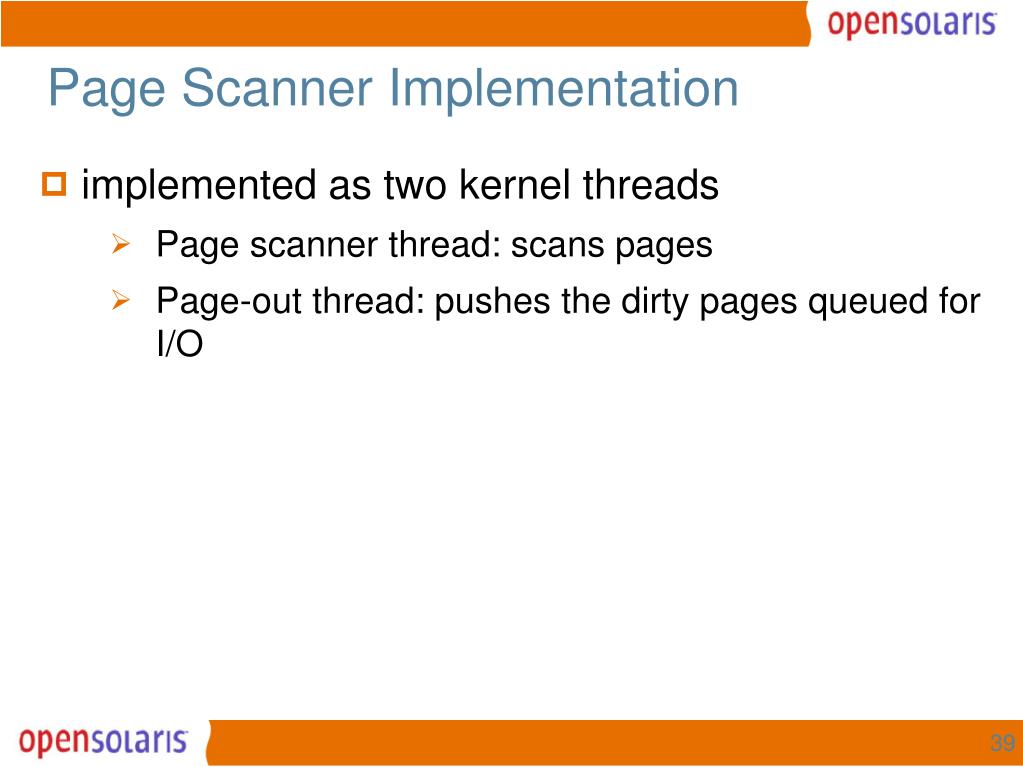 opensolaris

Page Scanner Implementation

implemented as two kernel threads

Page scanner thread: scans pages

Page-out thread: pushes the dirty pages queued for I/O

opensolaris

39